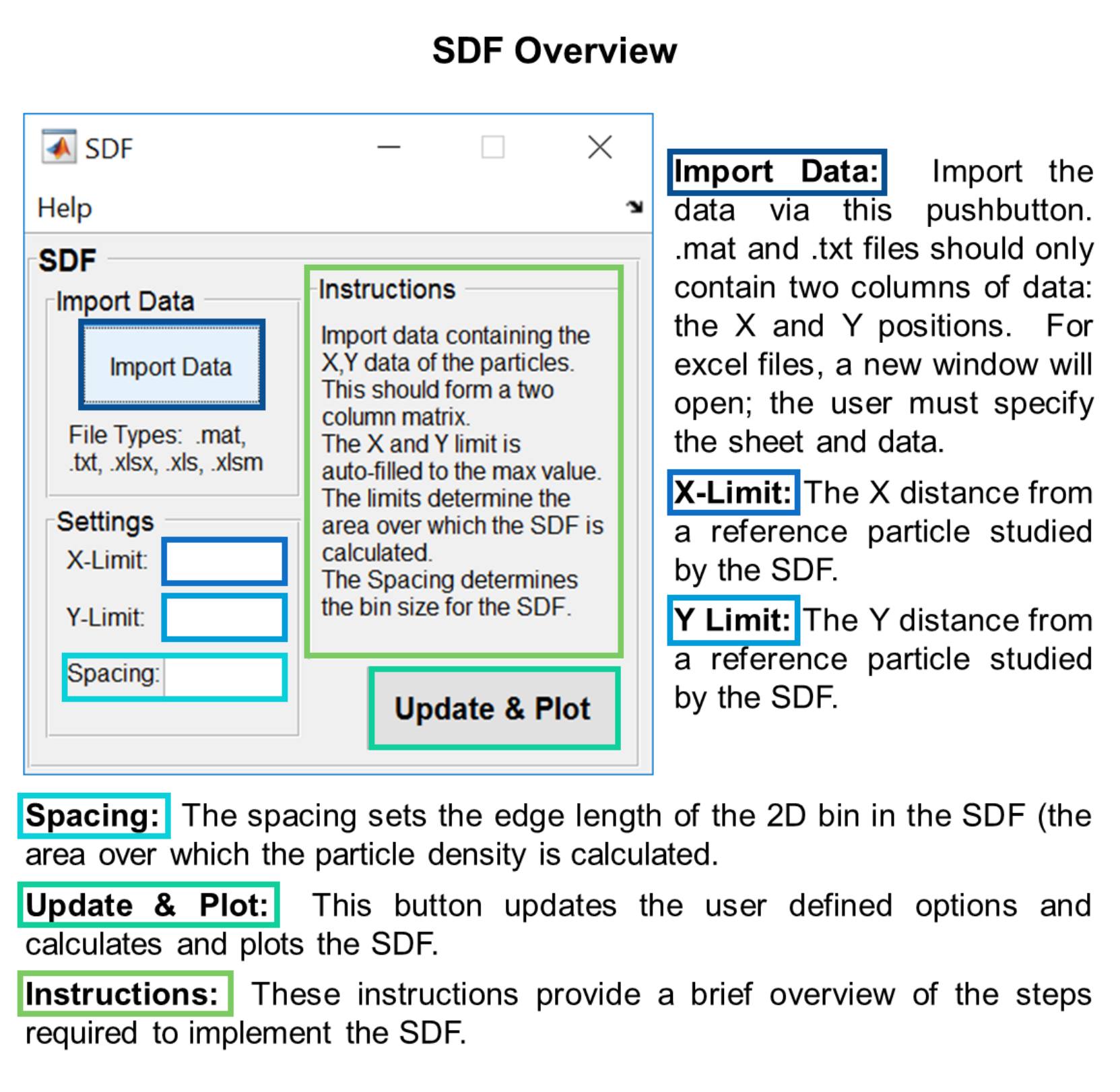 SDF Overview

SDF

Help

SDF

Import Data

Import Data

File Types: .mat, .txt, .xlsx, .xls, .xlsm

Settings

X-Limit:

Y-Limit:

Spacing:

Instructions

Import data containing the X,Y data of the particles. This should form a two column matrix. The X and Y limit is auto-filled to the max value. The limits determine the area over which the SDF is calculated. The Spacing determines the bin size for the SDF.

Update & Plot

Import Data: Import the data via this pushbutton. .mat and .txt files should only contain two columns of data: the X and Y positions. For excel files, a new window will open; the user must specify the sheet and data.

X-Limit: The X distance from a reference particle studied by the SDF.

Y Limit: The Y distance from a reference particle studied by the SDF.

Spacing: The spacing sets the edge length of the 2D bin in the SDF (the area over which the particle density is calculated.

Update & Plot: This button updates the user defined options and calculates and plots the SDF.

Instructions: These instructions provide a brief overview of the steps required to implement the SDF.